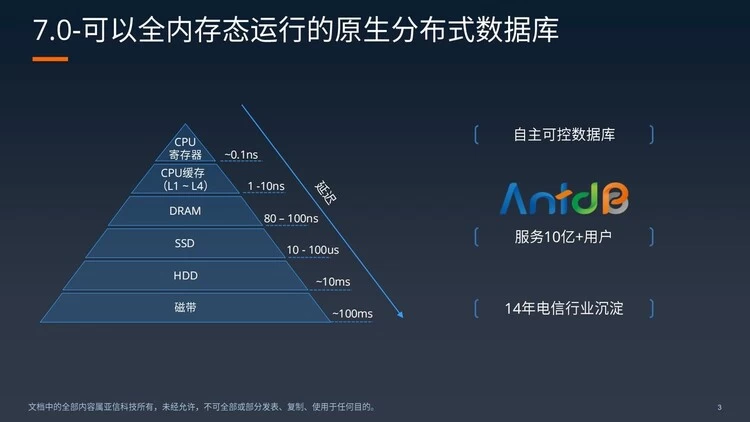 7.0-可以全内存态运行的原生分布式数据库

CPU
寄存器
~0.1ns

CPU缓存
(L1 ~ L4)
1 -10ns

DRAM
80 – 100ns

SSD
10 - 100us

HDD
~10ms

磁带
~100ms

延迟

自主可控数据库

AntDB

服务10亿+用户

14年电信行业沉淀

文档中的全部内容属亚信科技所有，未经允许，不可全部或部分发表、复制、使用于任何目的。

3